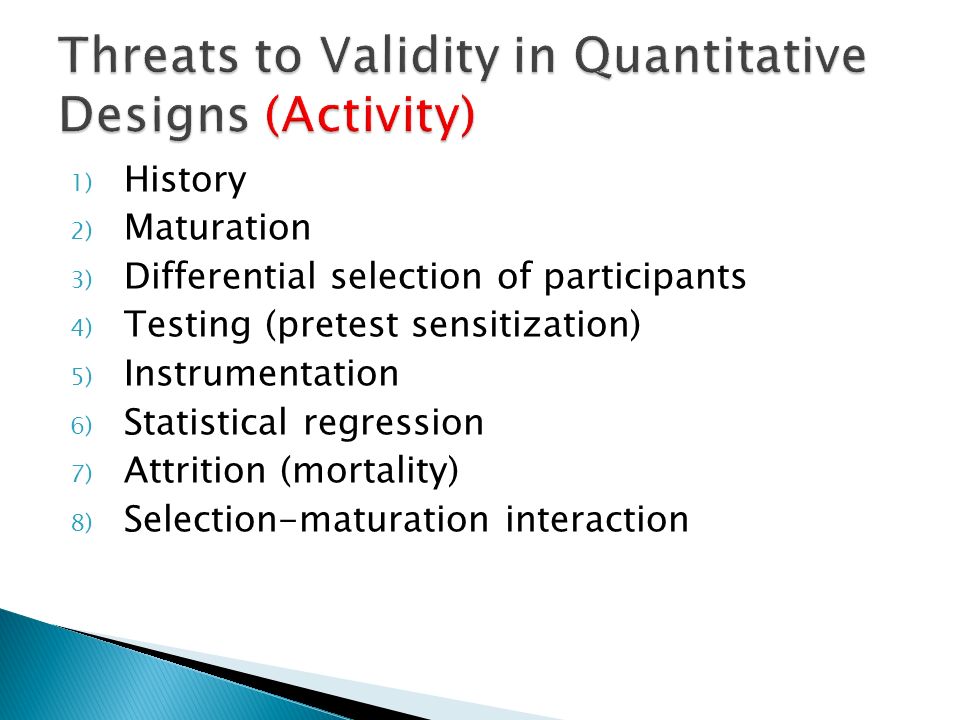 Threats to Validity in Quantitative Designs (Activity)

1) History
2) Maturation
3) Differential selection of participants
4) Testing (pretest sensitization)
5) Instrumentation
6) Statistical regression
7) Attrition (mortality)
8) Selection-maturation interaction